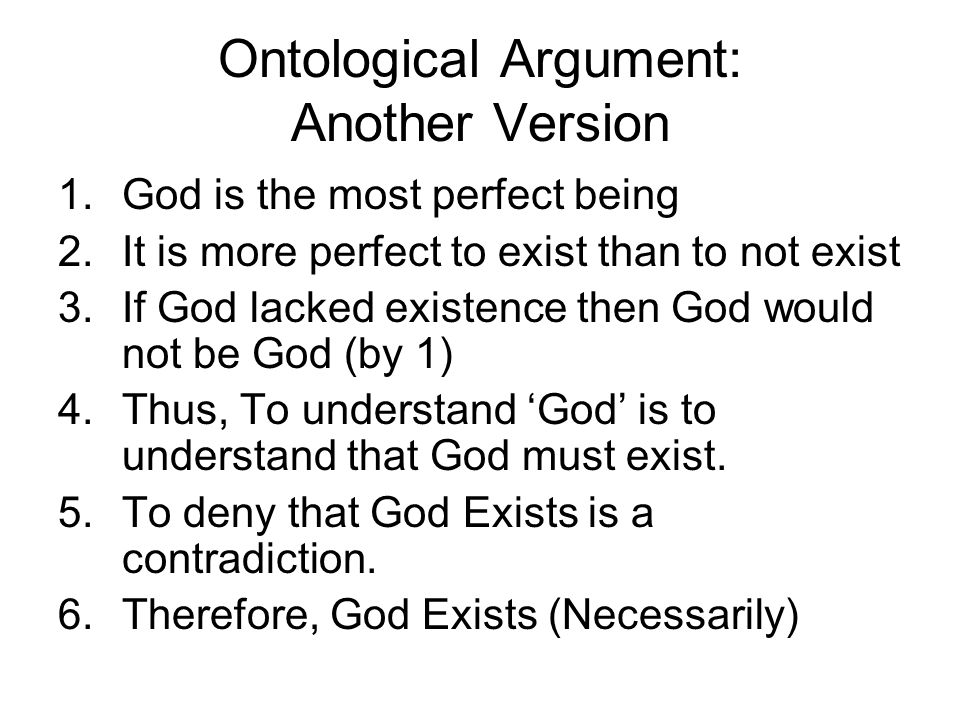 Ontological Argument: Another Version

1. God is the most perfect being
2. It is more perfect to exist than to not exist
3. If God lacked existence then God would not be God (by 1)
4. Thus, To understand ‘God’ is to understand that God must exist.
5. To deny that God Exists is a contradiction.
6. Therefore, God Exists (Necessarily)